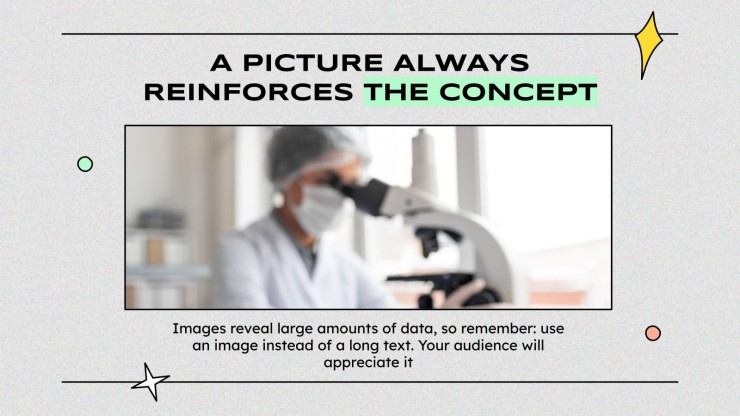 A PICTURE ALWAYS REINFORCES THE CONCEPT

Images reveal large amounts of data, so remember: use an image instead of a long text. Your audience will appreciate it